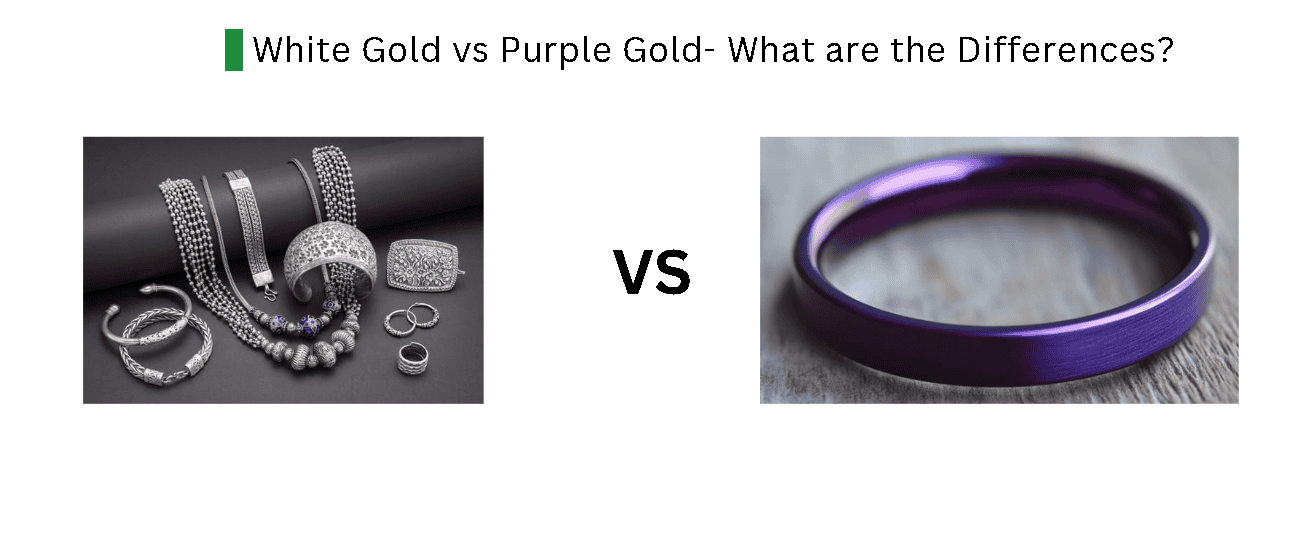 White Gold vs Purple Gold- What are the Differences?

VS